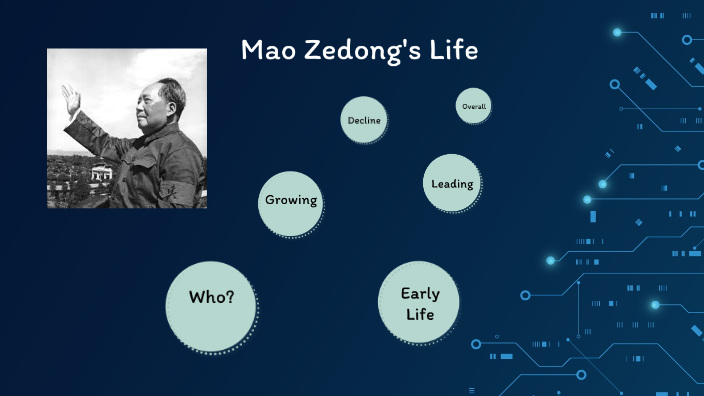 Mao Zedong's Life

Decline

Overall

Leading

Growing

Who?

Early Life